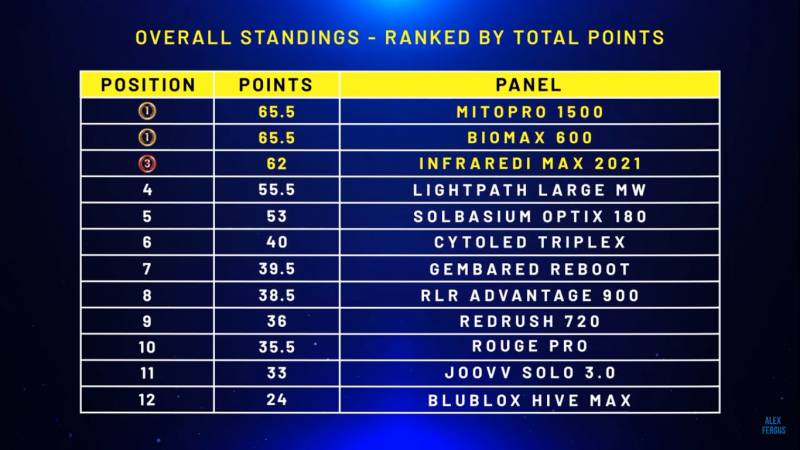 OVERALL STANDINGS - RANKED BY TOTAL POINTS

| POSITION | POINTS | PANEL |
|---|---|---|
| 1 | 65.5 | MITOPRO 1500 |
| 1 | 65.5 | BIOMAX 600 |
| 3 | 62 | INFRAREDI MAX 2021 |
| 4 | 55.5 | LIGHTPATH LARGE MW |
| 5 | 53 | SOLBASIUM OPTIX 180 |
| 6 | 40 | CYTOLED TRIPLEX |
| 7 | 39.5 | GEMBARED REBOOT |
| 8 | 38.5 | RLR ADVANTAGE 900 |
| 9 | 36 | REDRUSH 720 |
| 10 | 35.5 | ROUGE PRO |
| 11 | 33 | JOOVV SOLO 3.0 |
| 12 | 24 | BLUBLOX HIVE MAX |

ALEX FERGUS